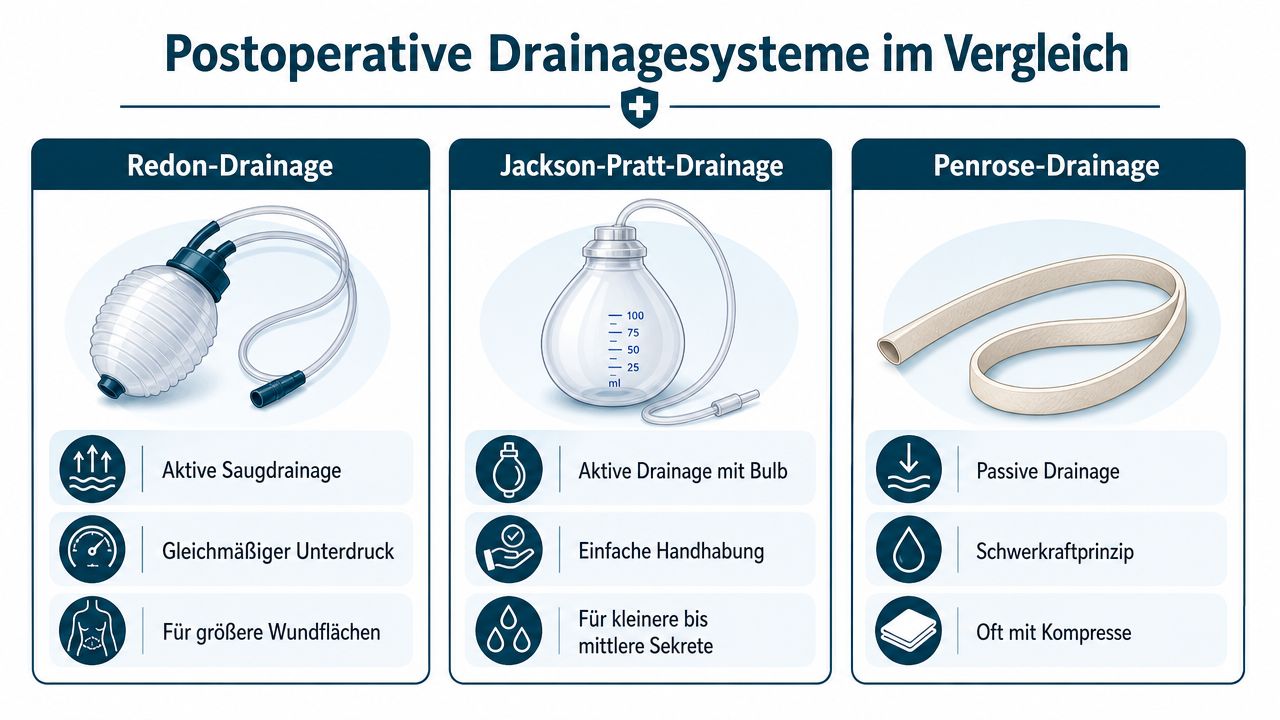 Postoperative Drainagesysteme im Vergleich

Redon-Drainage

Aktive Saugdrainage

Gleichmäßiger Unterdruck

Für größere Wundflächen

Jackson-Pratt-Drainage

100
75
50
25
ml

Aktive Drainage mit Bulb

Einfache Handhabung

Für kleinere bis mittlere Sekrete

Penrose-Drainage

Passive Drainage

Schwerkraftprinzip

Oft mit Kompresse